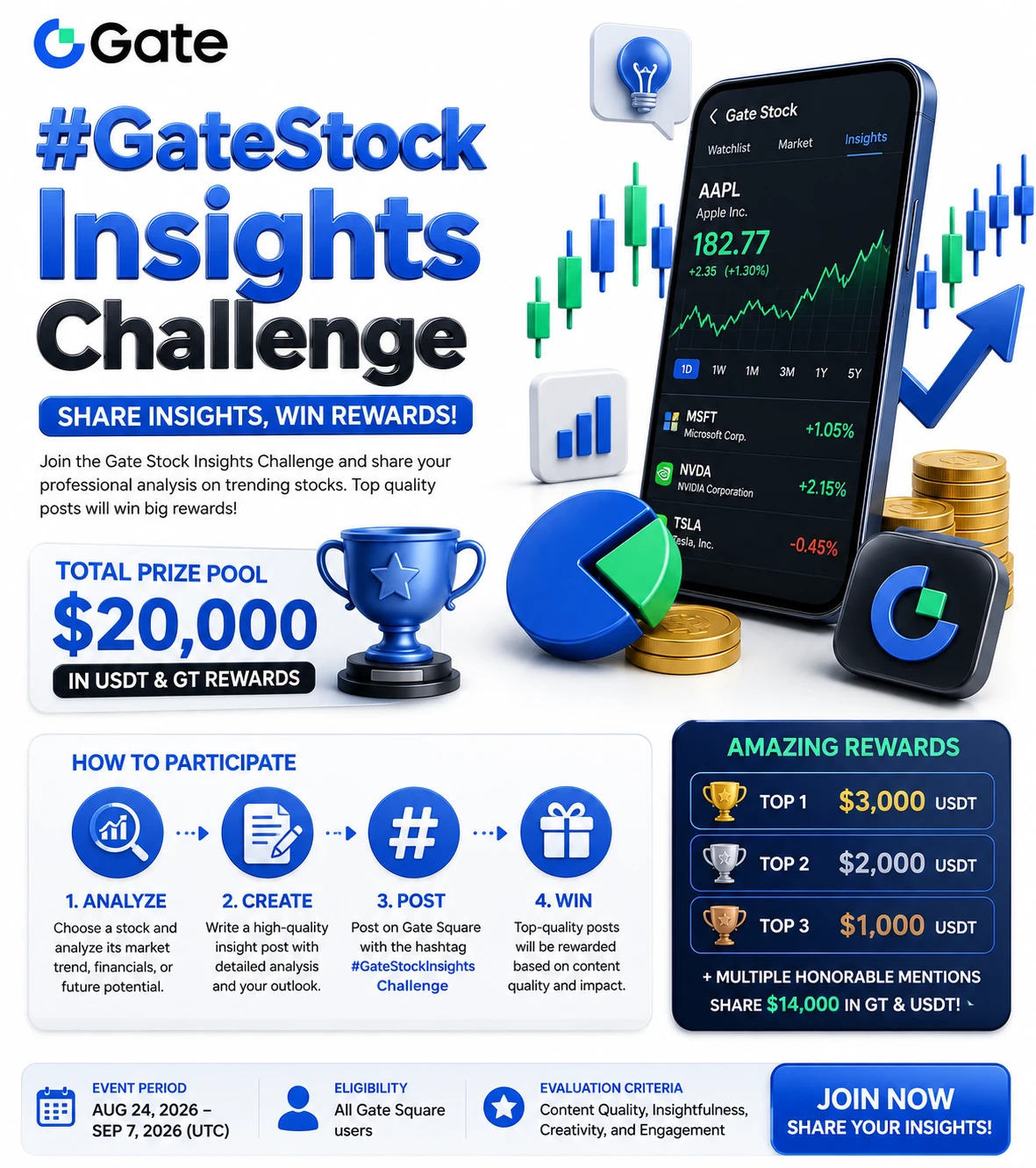 Gate

#GateStock Insights Challenge

SHARE INSIGHTS, WIN REWARDS!

Join the Gate Stock Insights Challenge and share your professional analysis on trending stocks. Top quality posts will win big rewards!

TOTAL PRIZE POOL
$20,000
IN USDT & GT REWARDS

Gate Stock
Watchlist Market Insights
AAPL
Apple Inc.
182.77
+2.35 (+1.30%)
1D 1W 1M 3M 1Y 5Y
MSFT Microsoft Corp. +1.05%
NVDA NVIDIA Corporation +2.15%
TSLA Tesla, Inc. -0.45%

HOW TO PARTICIPATE

1. ANALYZE
Choose a stock and analyze its market trend, financials, or future potential.

2. CREATE
Write a high-quality insight post with detailed analysis and your outlook.

3. POST
Post on Gate Square with the hashtag #GateStockInsights Challenge

4. WIN
Top-quality posts will be rewarded based on content quality and impact.

AMAZING REWARDS
TOP 1 $3,000 USDT
TOP 2 $2,000 USDT
TOP 3 $1,000 USDT
+ MULTIPLE HONORABLE MENTIONS
SHARE $14,000 IN GT & USDT!

EVENT PERIOD
AUG 24, 2026 – SEP 7, 2026 (UTC)

ELIGIBILITY
All Gate Square users

EVALUATION CRITERIA
Content Quality, Insightfulness, Creativity, and Engagement

JOIN NOW
SHARE YOUR INSIGHTS!